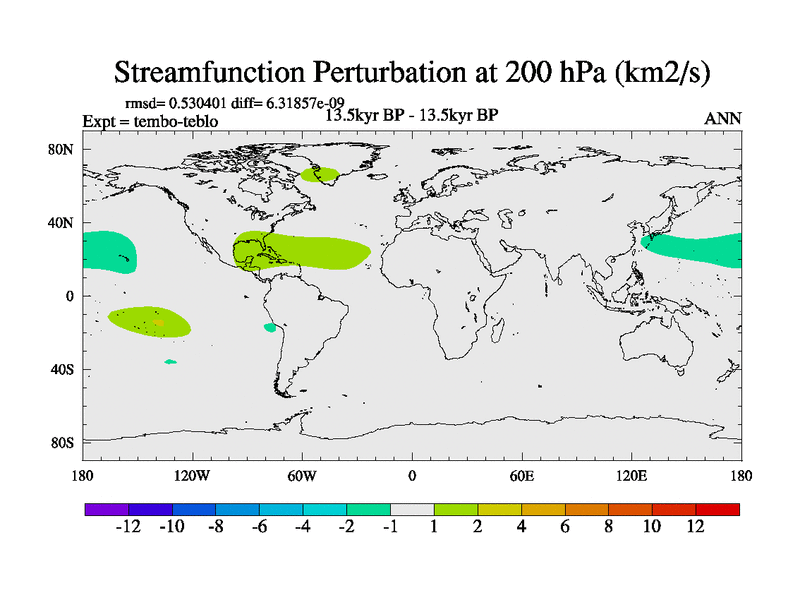 Streamfunction Perturbation at 200 hPa (km2/s)

rmsd= 0.530401 diff= 6.31857e-09

Expt = tembo-teblo

13.5kyr BP - 13.5kyr BP

ANN

80N

40N

0

40S

80S

180

120W

60W

0

60E

120E

180

-12 -10 -8 -6 -4 -2 -1 1 2 4 6 8 10 12